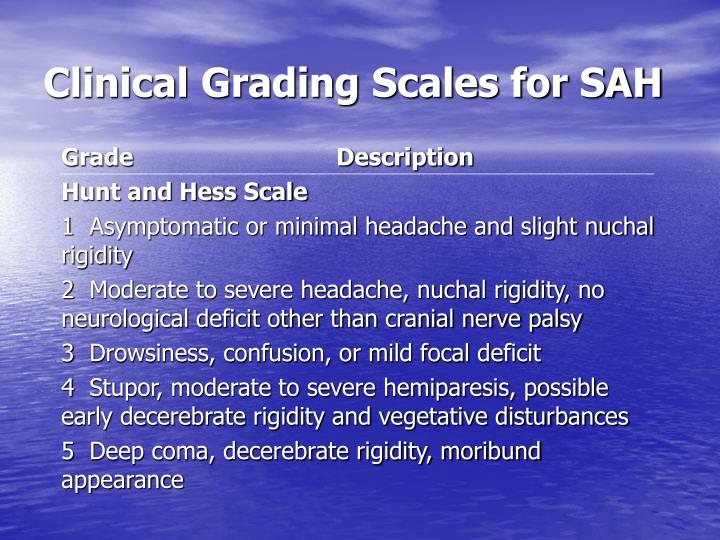 Clinical Grading Scales for SAH

Grade Description

Hunt and Hess Scale

1 Asymptomatic or minimal headache and slight nuchal rigidity

2 Moderate to severe headache, nuchal rigidity, no neurological deficit other than cranial nerve palsy

3 Drowsiness, confusion, or mild focal deficit

4 Stupor, moderate to severe hemiparesis, possible early decerebrate rigidity and vegetative disturbances

5 Deep coma, decerebrate rigidity, moribund appearance